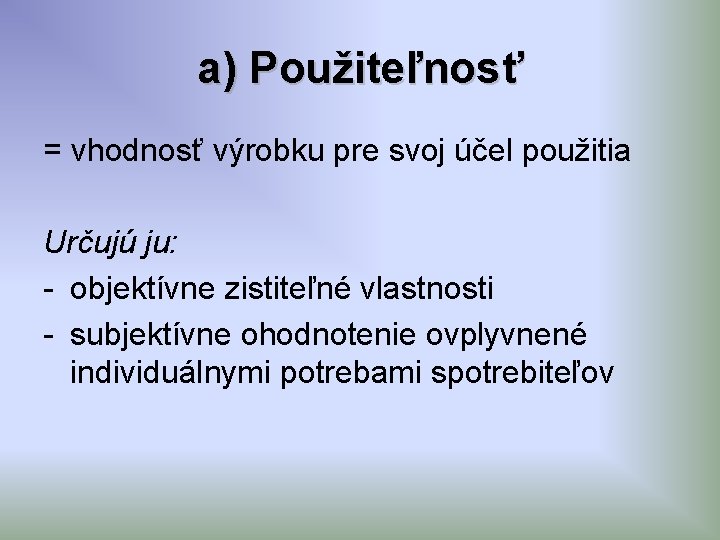 a) Použiteľnosť

= vhodnosť výrobku pre svoj účel použitia

Určujú ju:
- objektívne zistiteľné vlastnosti
- subjektívne ohodnotenie ovplyvnené individuálnymi potrebami spotrebiteľov